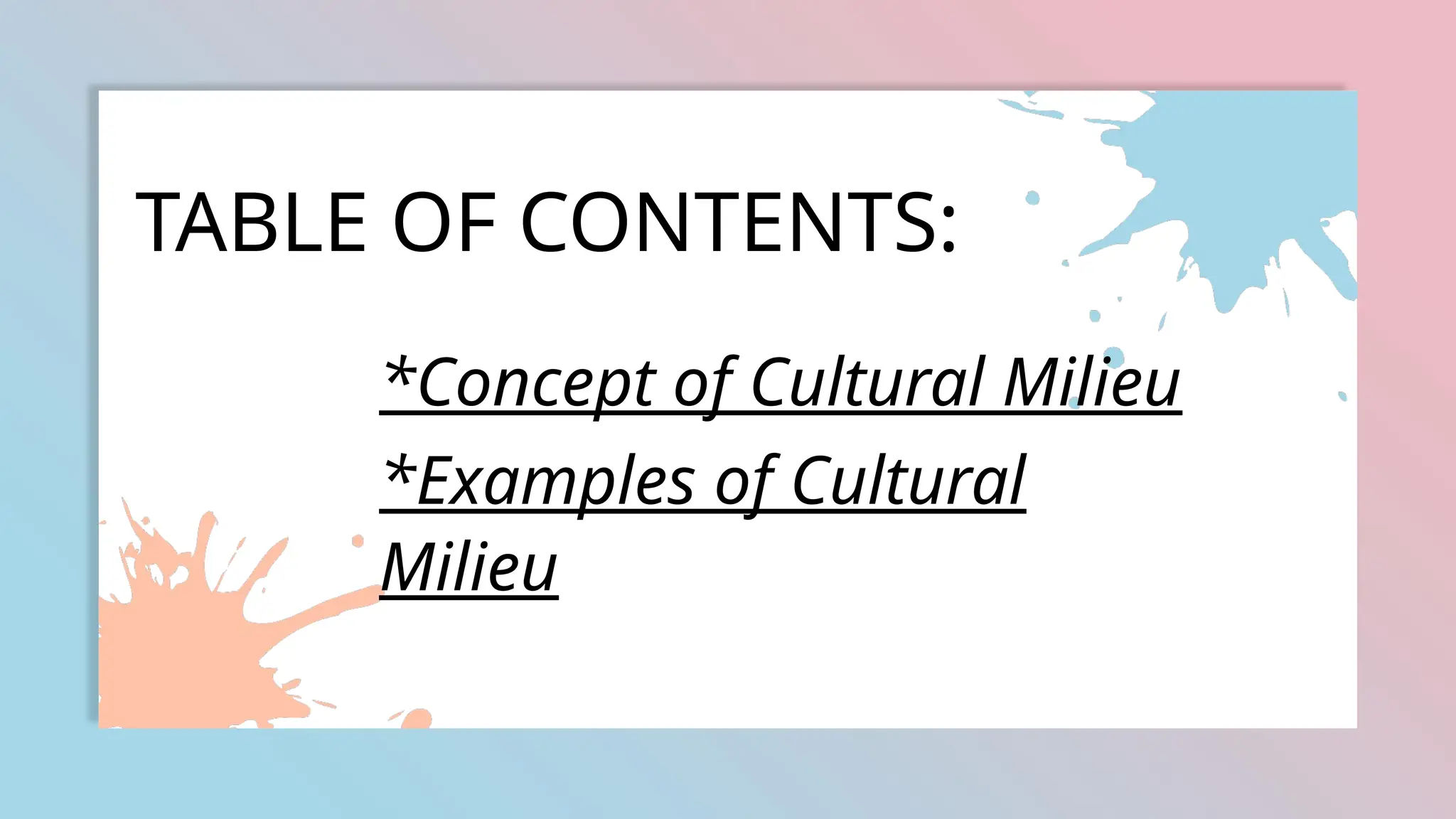 TABLE OF CONTENTS:

*Concept of Cultural Milieu

*Examples of Cultural Milieu